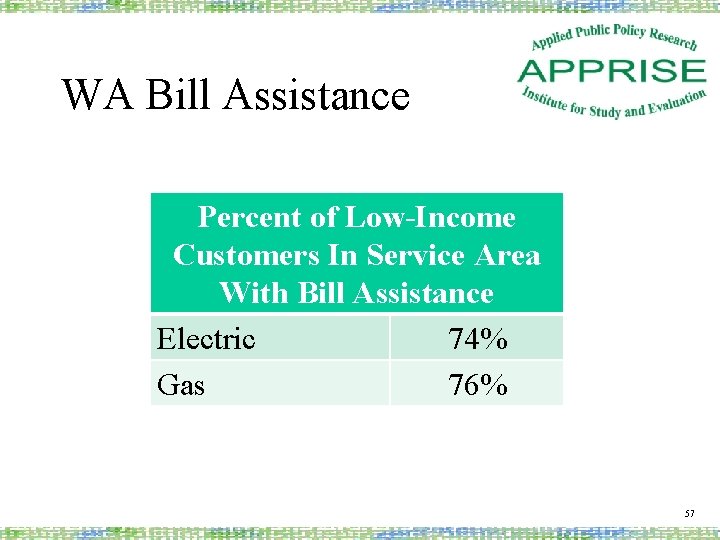 WA Bill Assistance

Applied Public Policy Research
APPRISE
Institute for Study and Evaluation

| Percent of Low-Income Customers In Service Area With Bill Assistance | |
|---|---|
| Electric | 74% |
| Gas | 76% |

57